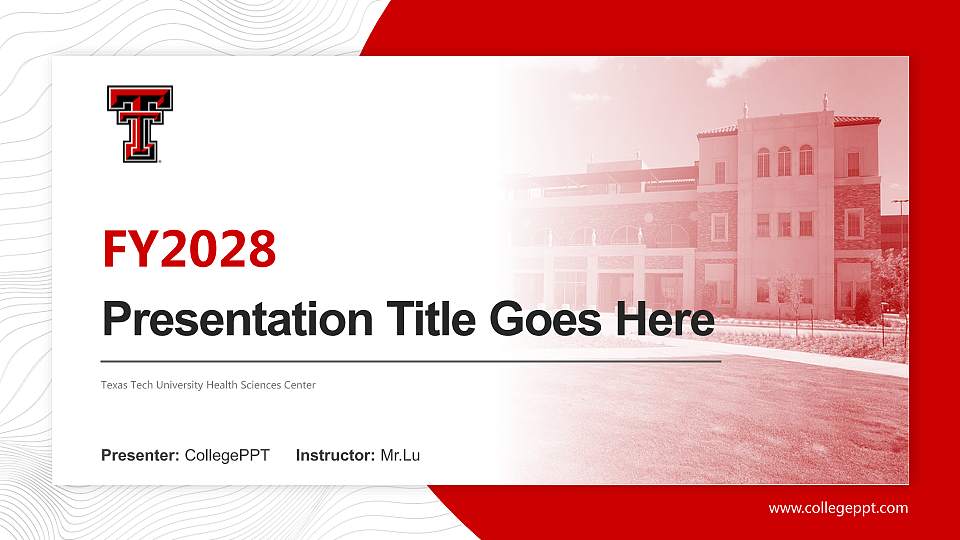 FY2028

Presentation Title Goes Here

Texas Tech University Health Sciences Center

Presenter: CollegePPT Instructor: Mr.Lu

www.collegeppt.com